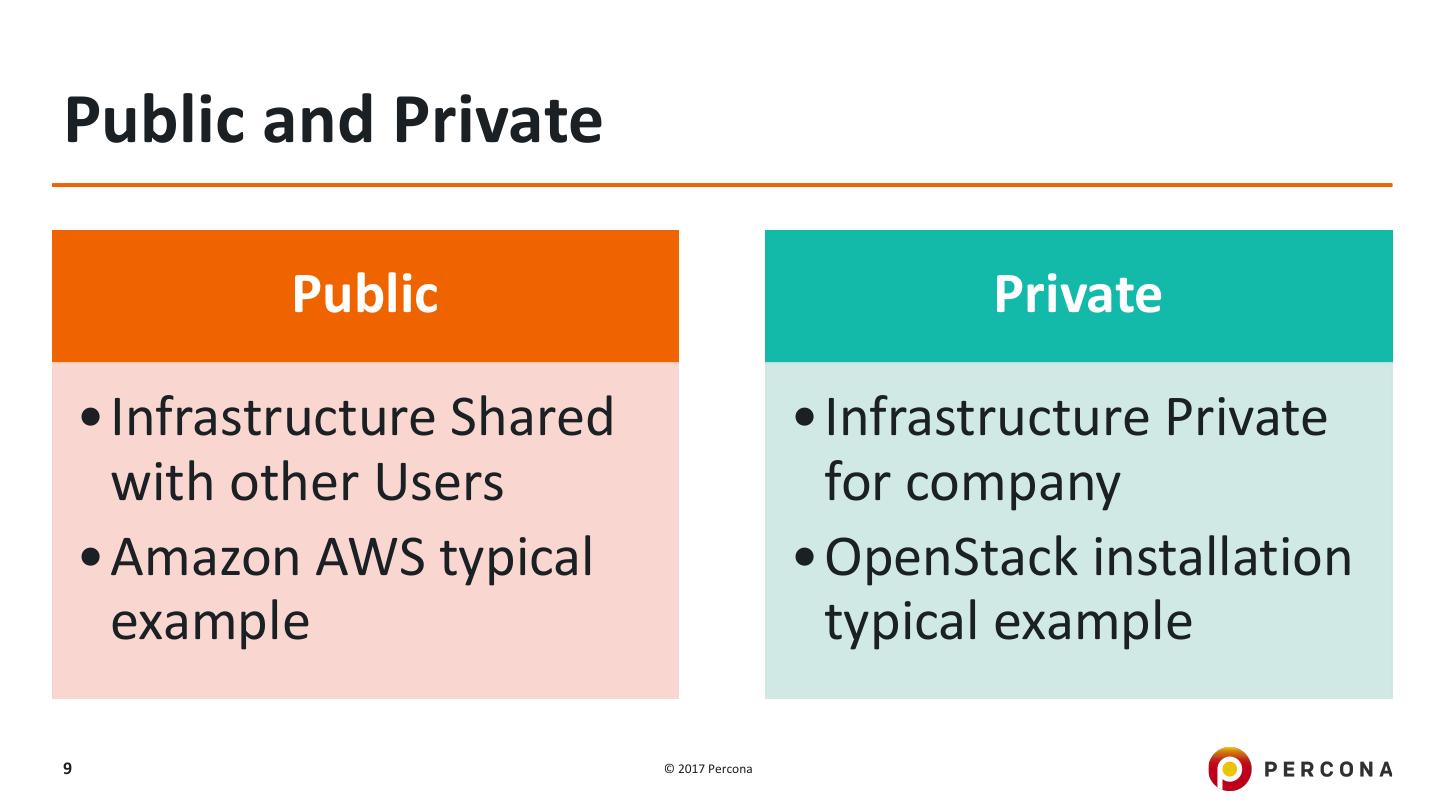 Public and Private

Public

• Infrastructure Shared with other Users
• Amazon AWS typical example

Private

• Infrastructure Private for company
• OpenStack installation typical example

9

© 2017 Percona

PERCONA